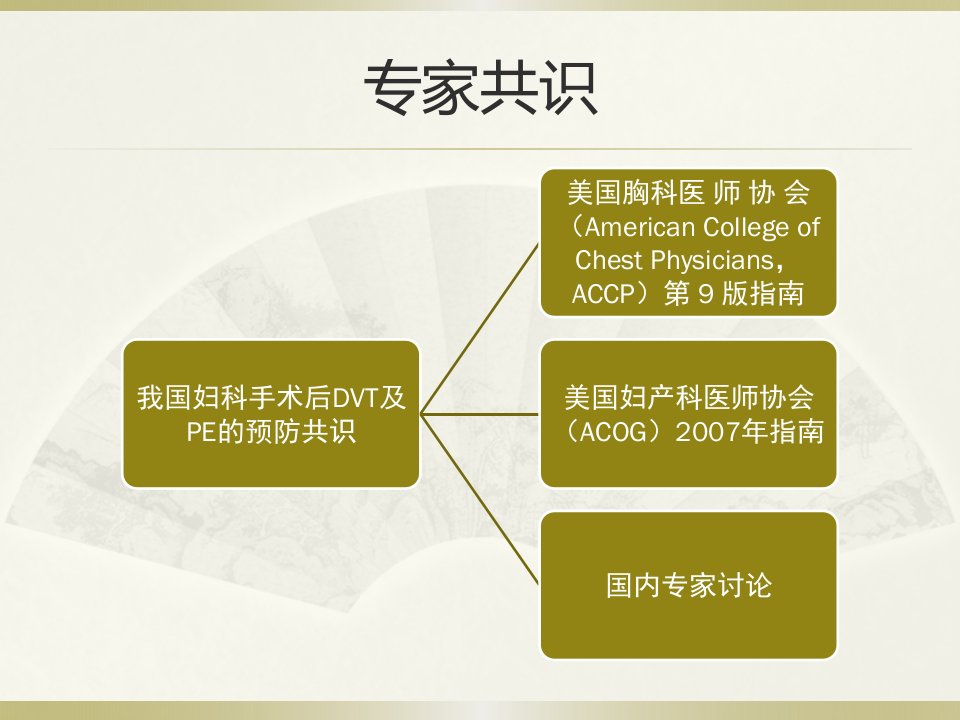 专家共识

我国妇科手术后DVT及PE的预防共识

美国胸科医 师 协 会（American College of Chest Physicians，ACCP）第 9 版指南

美国妇产科医师协会（ACOG）2007年指南

国内专家讨论